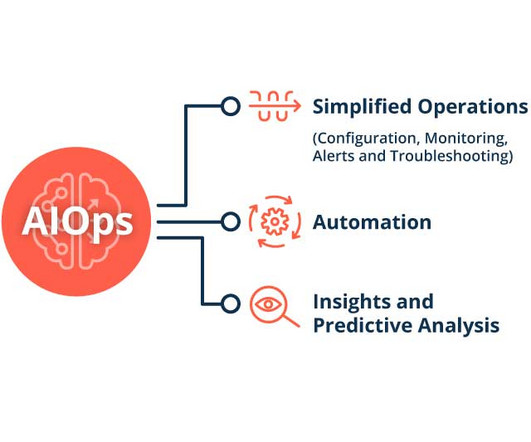 AIOps

Simplified Operations

(Configuration, Monitoring, Alerts and Troubleshooting)

Automation

Insights and Predictive Analysis